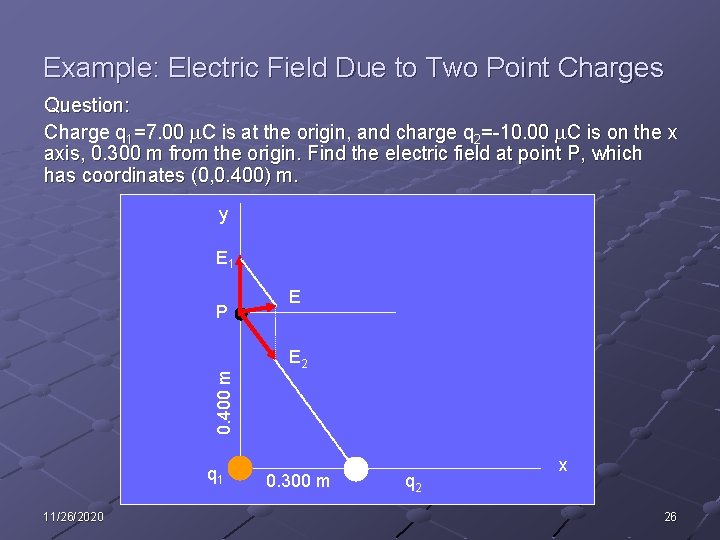 Example: Electric Field Due to Two Point Charges

Question:

Charge $q_1$=7.00 $\mu$C is at the origin, and charge $q_2$=-10.00 $\mu$C is on the x axis, 0.300 m from the origin. Find the electric field at point P, which has coordinates (0,0.400) m.

y

$E_1$

E

P

$E_2$

0.400 m

$q_1$

0.300 m

$q_2$

x

11/26/2020

26